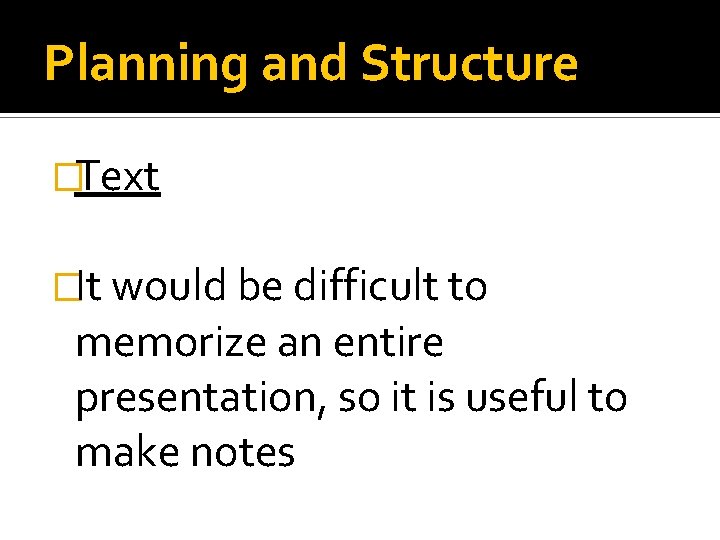 Planning and Structure

Text

It would be difficult to memorize an entire presentation, so it is useful to make notes